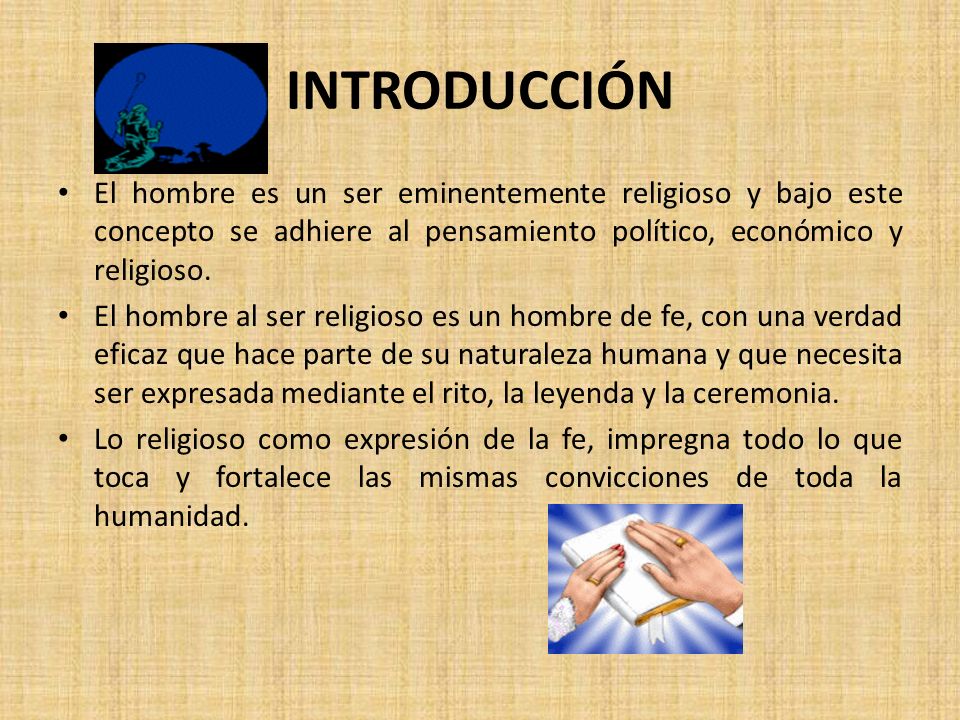 INTRODUCCIÓN

• El hombre es un ser eminentemente religioso y bajo este concepto se adhiere al pensamiento político, económico y religioso.

• El hombre al ser religioso es un hombre de fe, con una verdad eficaz que hace parte de su naturaleza humana y que necesita ser expresada mediante el rito, la leyenda y la ceremonia.

• Lo religioso como expresión de la fe, impregna todo lo que toca y fortalece las mismas convicciones de toda la humanidad.